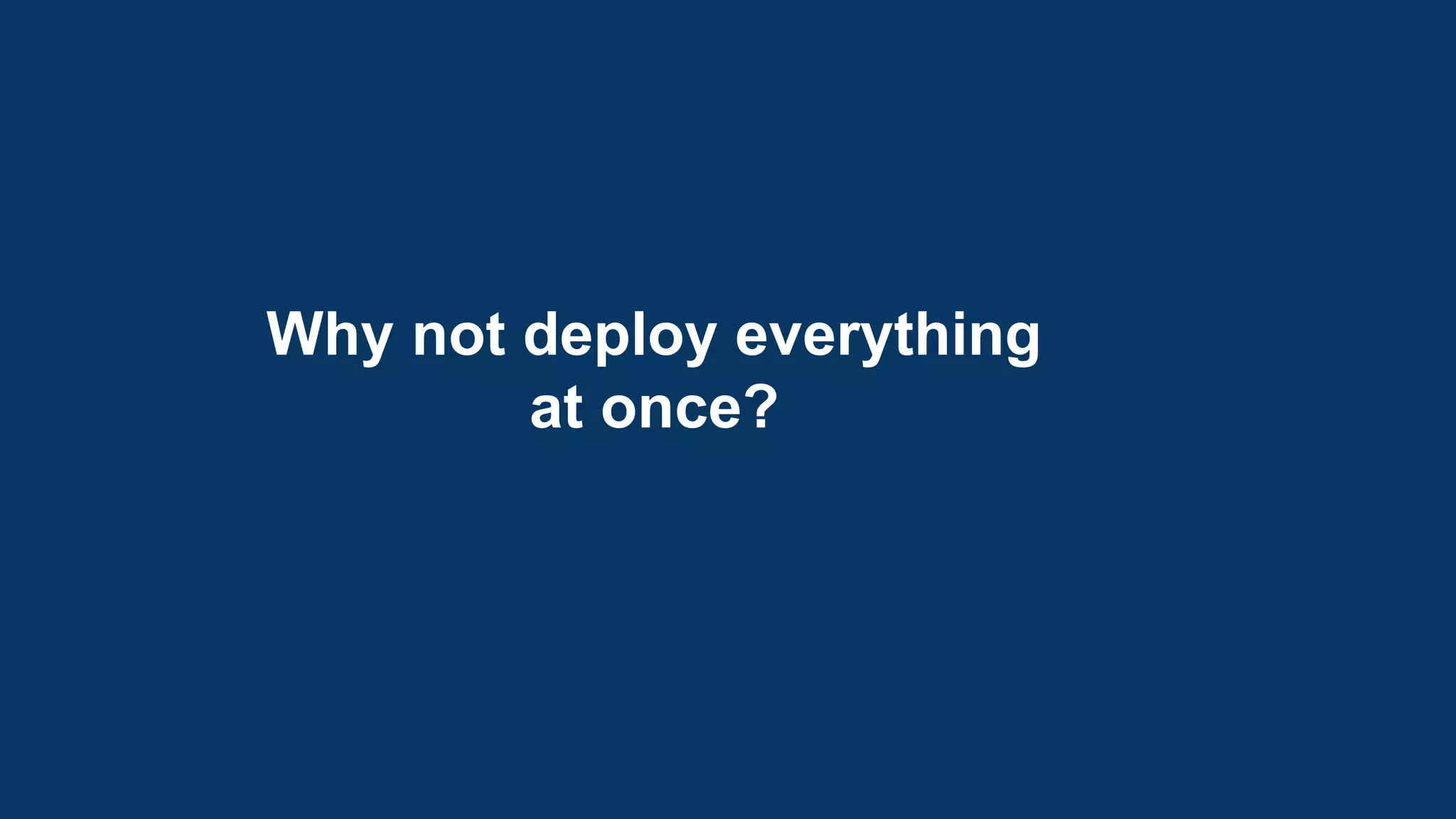 Why not deploy everything at once?